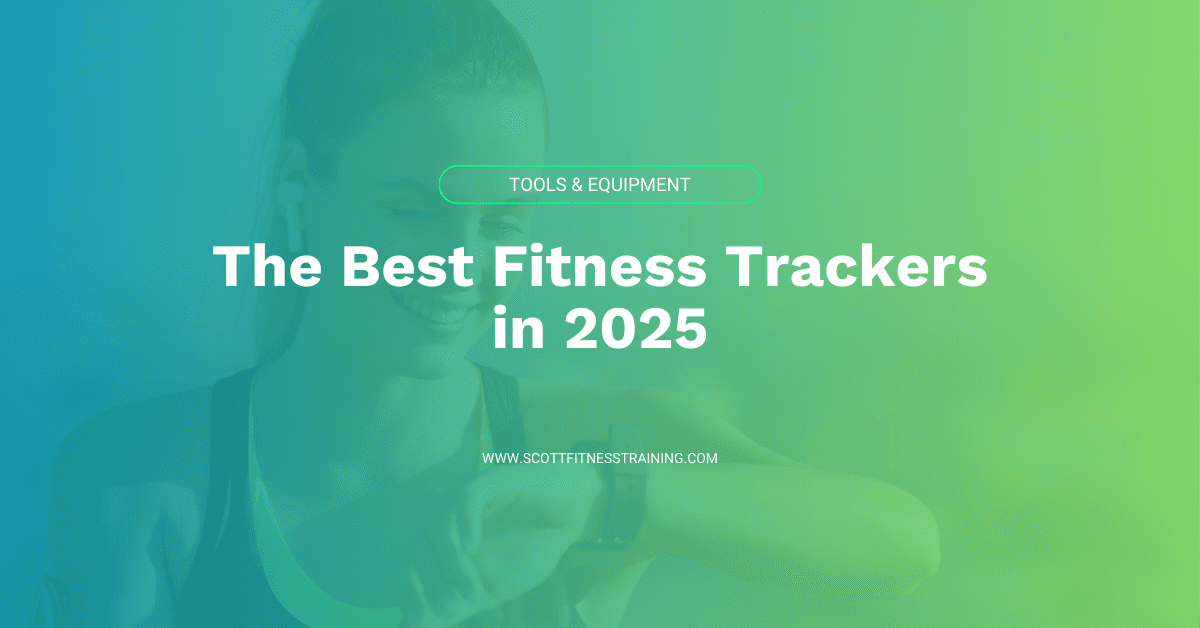 TOOLS & EQUIPMENT

The Best Fitness Trackers in 2025

WWW.SCOTTFITNESSTRAINING.COM